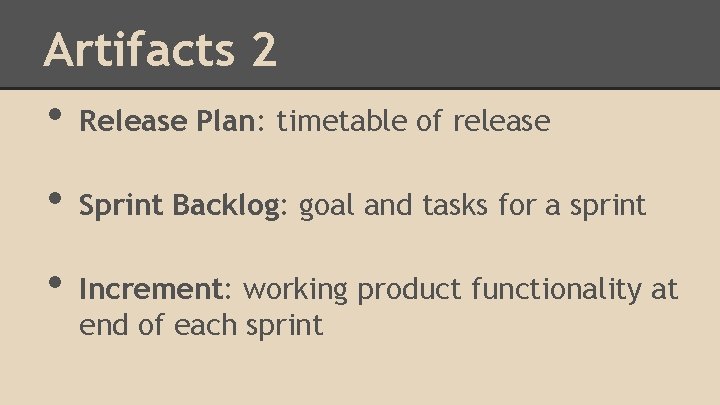 Artifacts 2

• Release Plan: timetable of release

• Sprint Backlog: goal and tasks for a sprint

• Increment: working product functionality at end of each sprint